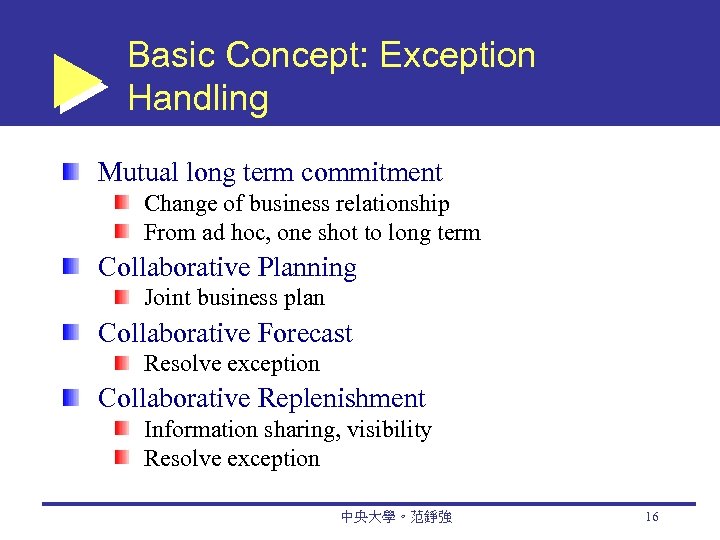 Basic Concept: Exception Handling

Mutual long term commitment
Change of business relationship
From ad hoc, one shot to long term

Collaborative Planning
Joint business plan

Collaborative Forecast
Resolve exception

Collaborative Replenishment
Information sharing, visibility
Resolve exception

中央大學。范錚強

16